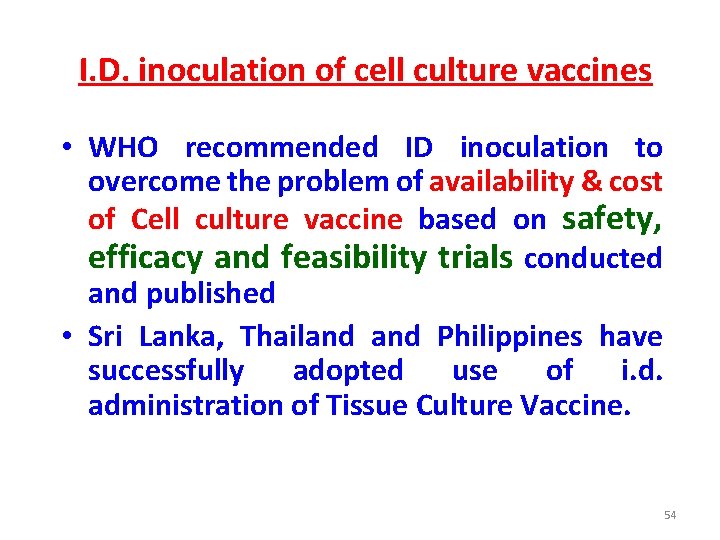 I.D. inoculation of cell culture vaccines

• WHO recommended ID inoculation to overcome the problem of availability & cost of Cell culture vaccine based on safety, efficacy and feasibility trials conducted and published

• Sri Lanka, Thailand and Philippines have successfully adopted use of i.d. administration of Tissue Culture Vaccine.

54